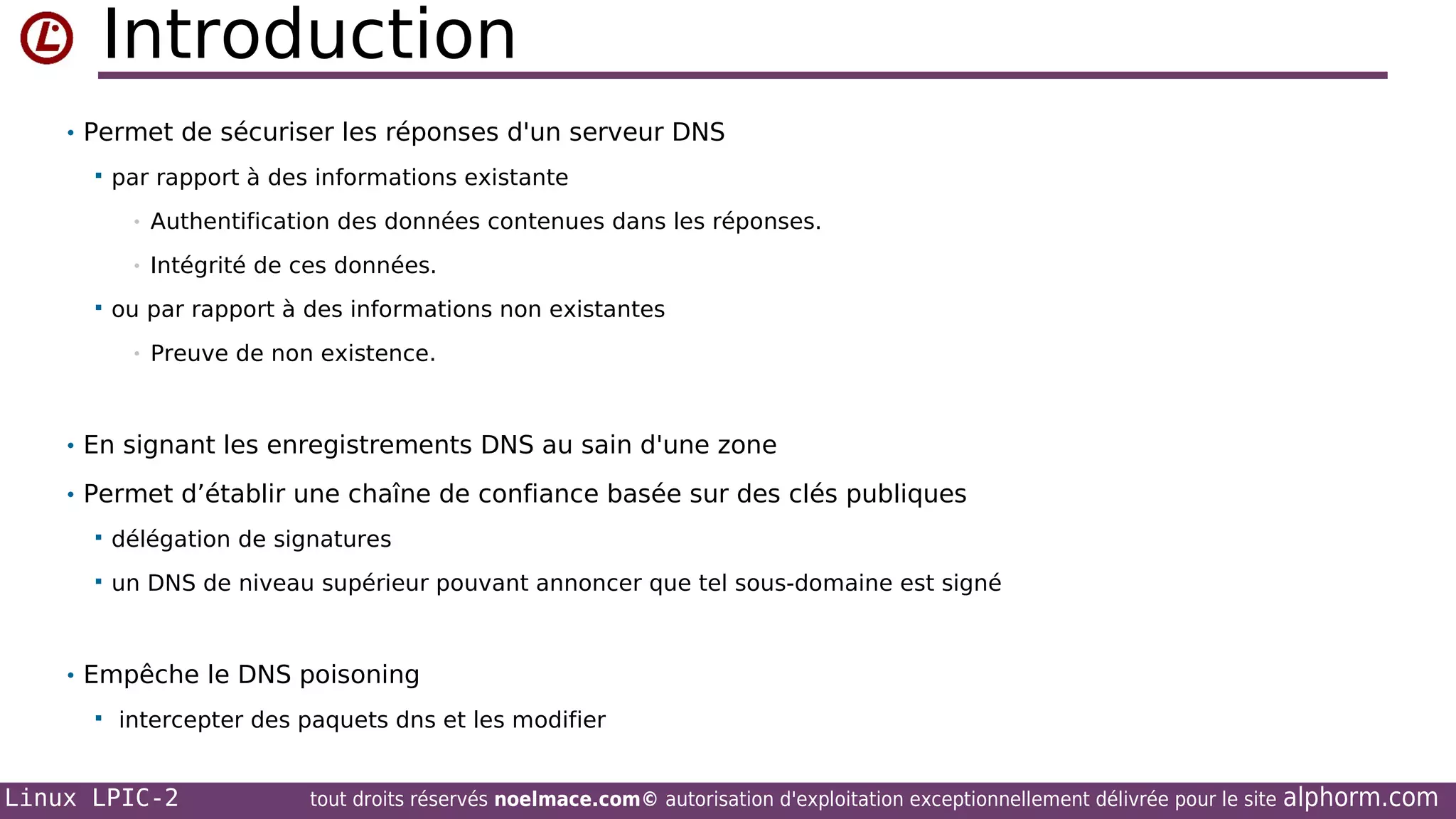 Introduction

• Permet de sécuriser les réponses d'un serveur DNS
  ▪ par rapport à des informations existante
    • Authentification des données contenues dans les réponses.
    • Intégrité de ces données.
  ▪ ou par rapport à des informations non existantes
    • Preuve de non existence.

• En signant les enregistrements DNS au sain d'une zone
• Permet d’établir une chaîne de confiance basée sur des clés publiques
  ▪ délégation de signatures
  ▪ un DNS de niveau supérieur pouvant annoncer que tel sous-domaine est signé

• Empêche le DNS poisoning
  ▪ intercepter des paquets dns et les modifier

Linux LPIC-2 tout droits réservés noelmace.com© autorisation d'exploitation exceptionnellement délivrée pour le site alphorm.com